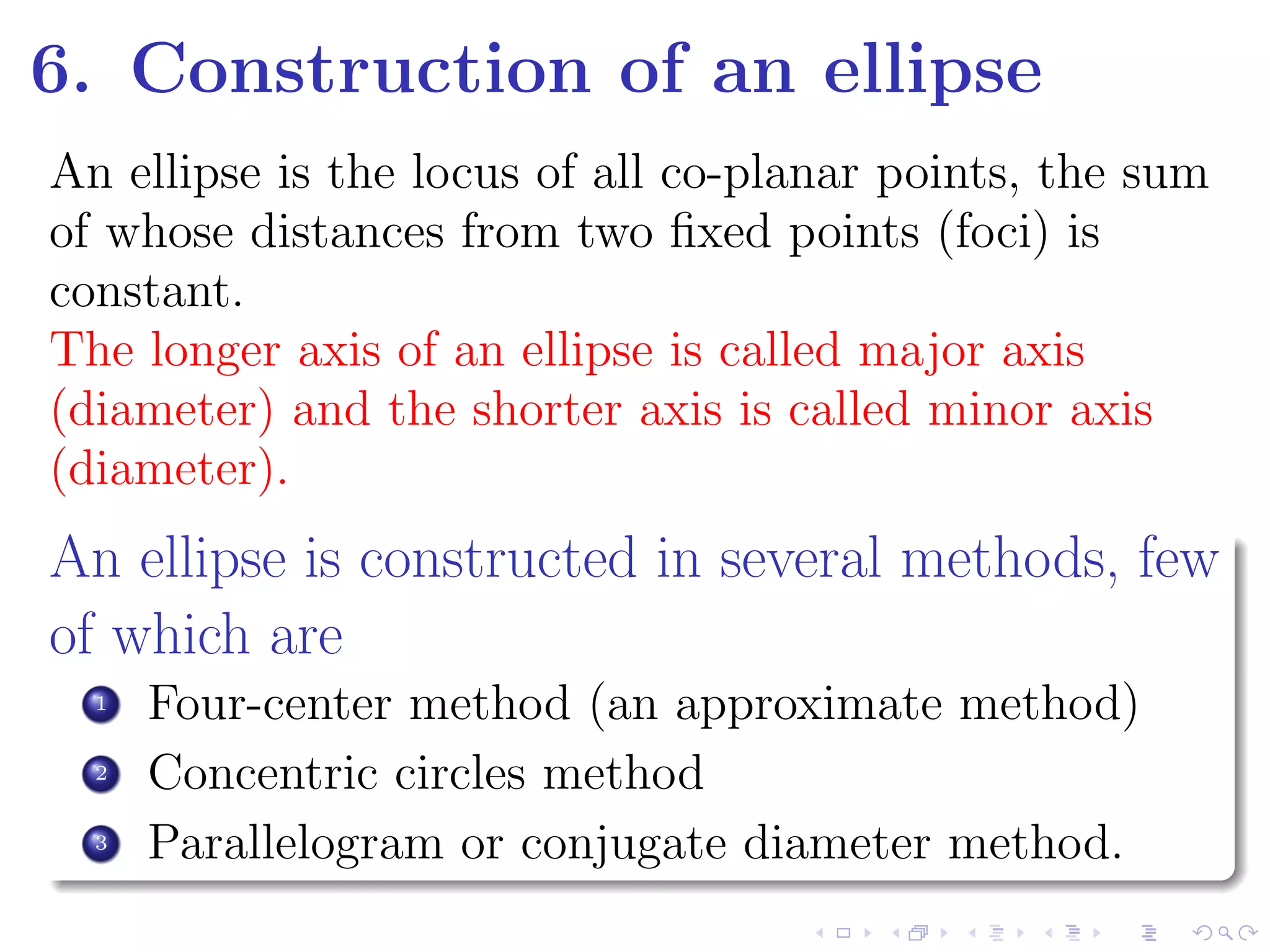 6. Construction of an ellipse

An ellipse is the locus of all co-planar points, the sum of whose distances from two fixed points (foci) is constant.
The longer axis of an ellipse is called major axis (diameter) and the shorter axis is called minor axis (diameter).

An ellipse is constructed in several methods, few of which are

1 Four-center method (an approximate method)
2 Concentric circles method
3 Parallelogram or conjugate diameter method.